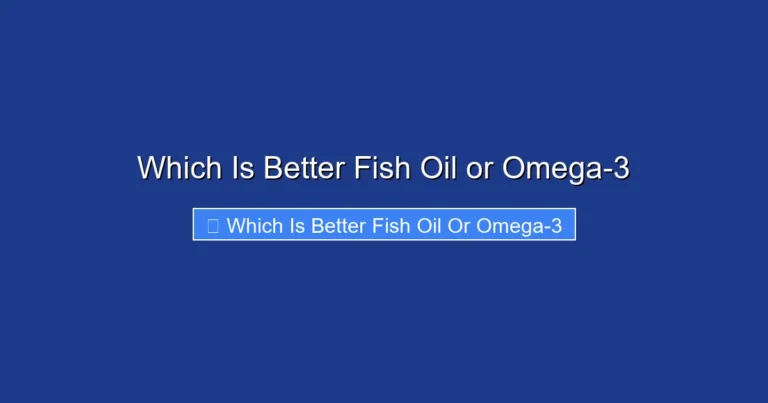 Which Is Better Fish Oil or Omega-3

Which Is Better Fish Oil Or Omega-3